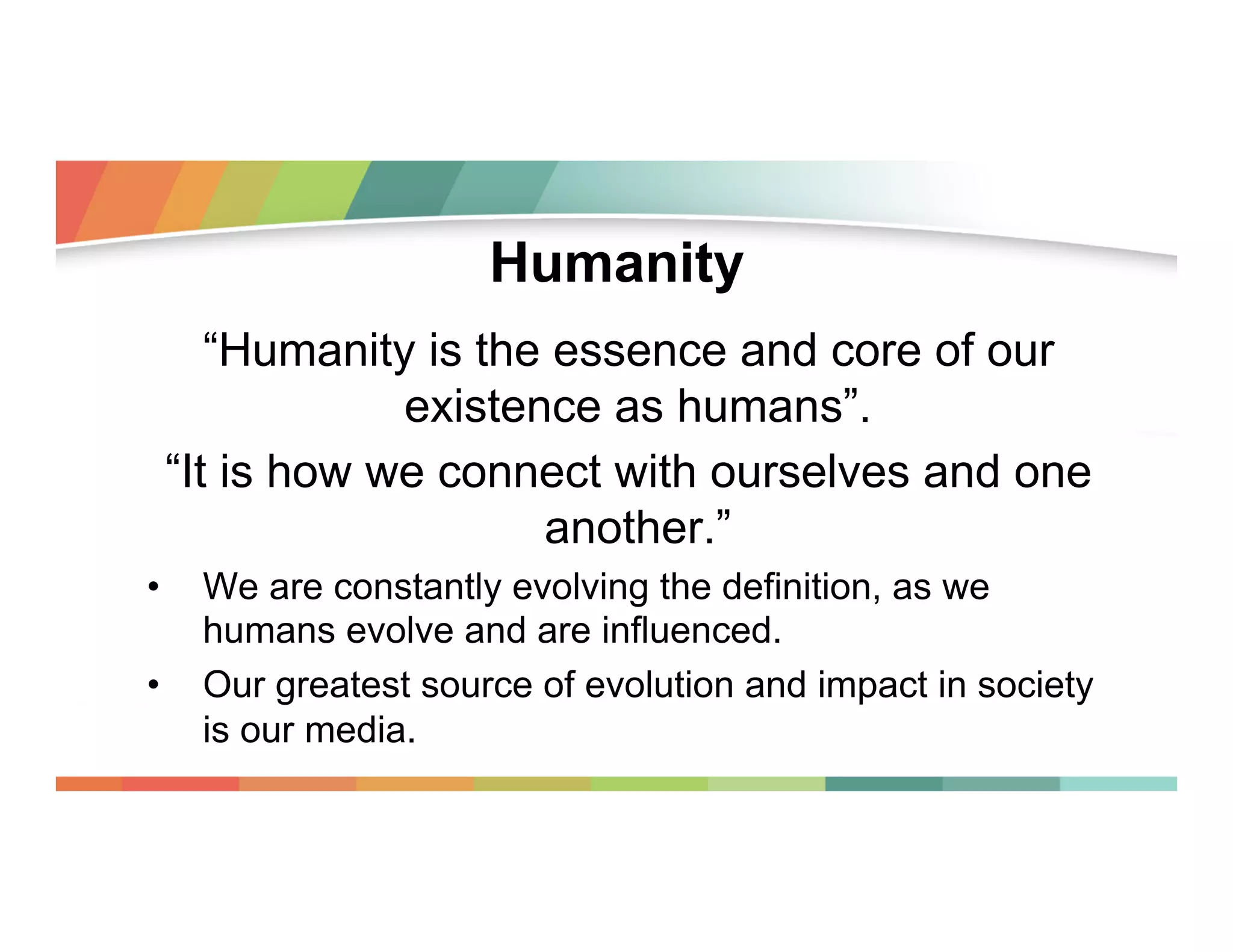 Humanity

“Humanity is the essence and core of our existence as humans”.

“It is how we connect with ourselves and one another.”

• We are constantly evolving the definition, as we humans evolve and are influenced.

• Our greatest source of evolution and impact in society is our media.